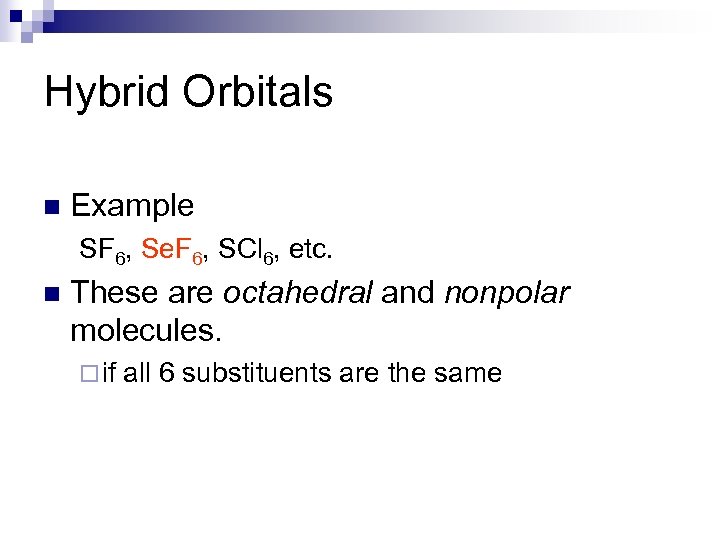 Hybrid Orbitals

Example

$SF_6$, $SeF_6$, $SCl_6$, etc.

These are octahedral and nonpolar molecules.

if all 6 substituents are the same